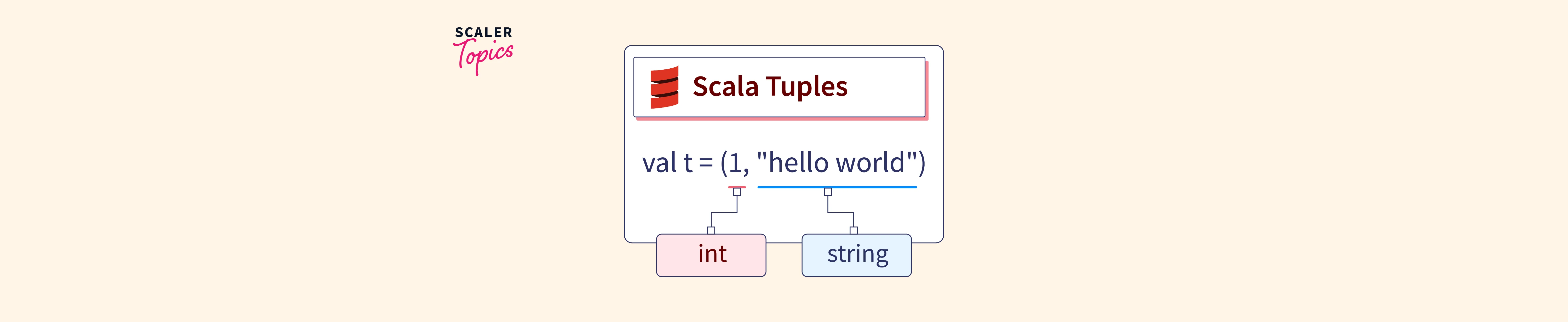 SCALER
Topics

Scala Tuples

val t = (1, "hello world")

int

string